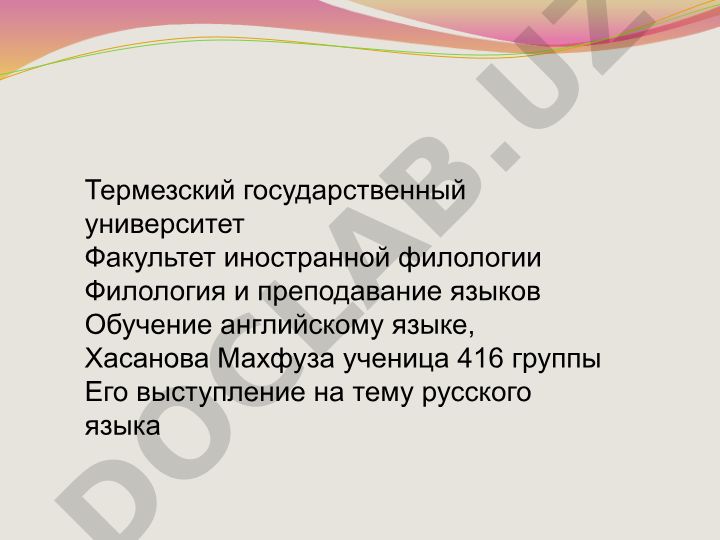 Термезский государственный университет
Факультет иностранной филологии
Филология и преподавание языков
Обучение английскому языке,
Хасанова Махфуза ученица 416 группы
Его выступление на тему русского языка

DOCLAB.UZ